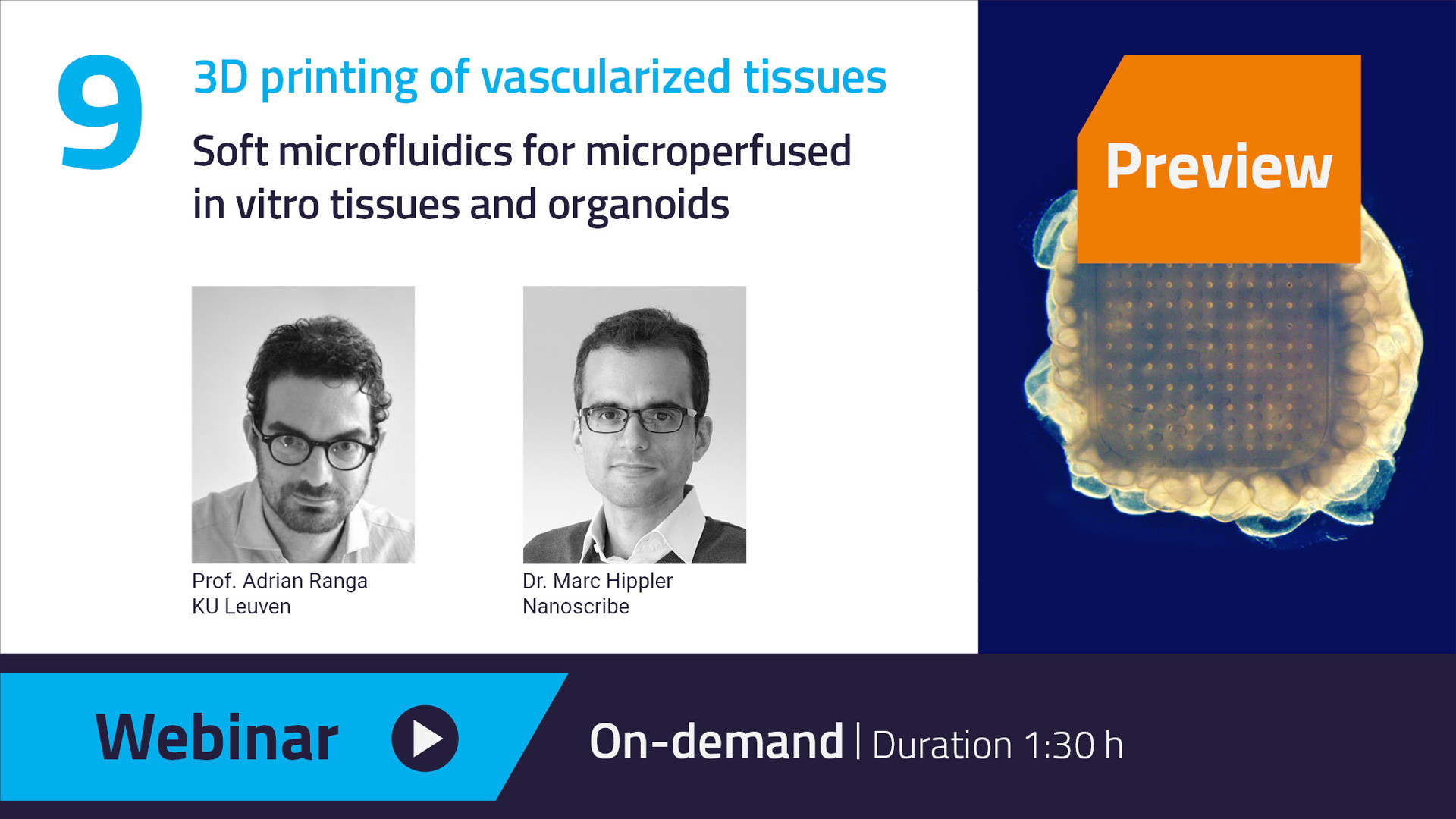 9

3D printing of vascularized tissues

Soft microfluidics for microperfused in vitro tissues and organoids

Preview

Prof. Adrian Ranga
KU Leuven

Dr. Marc Hippler
Nanoscribe

Webinar

On-demand | Duration 1:30 h